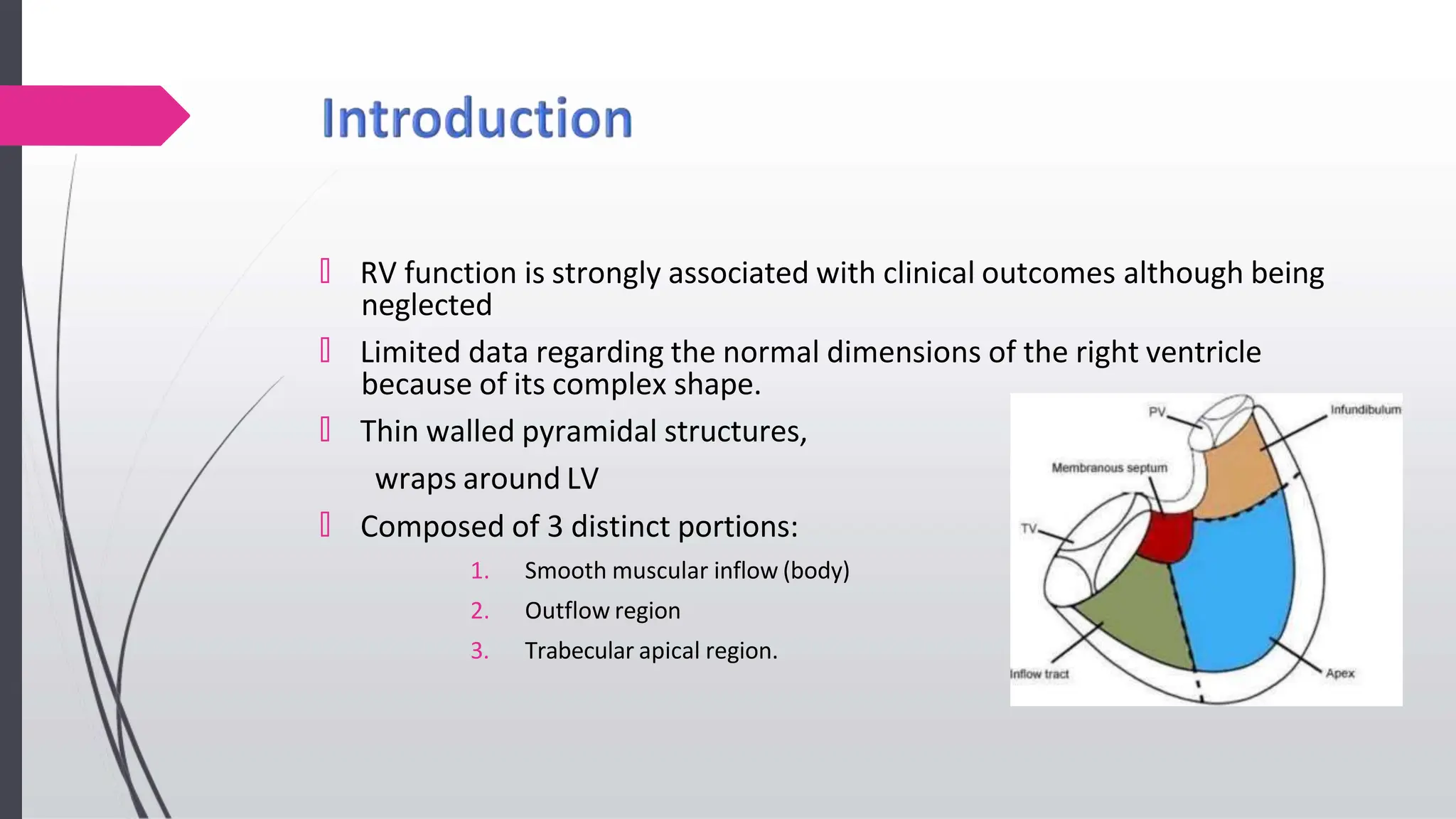 Introduction

RV function is strongly associated with clinical outcomes although being neglected

Limited data regarding the normal dimensions of the right ventricle because of its complex shape.

Thin walled pyramidal structures,
wraps around LV

Composed of 3 distinct portions:

1. Smooth muscular inflow (body)
2. Outflow region
3. Trabecular apical region.

PV
Infundibulum
Membranous septum
TV
Inflow tract
Apex